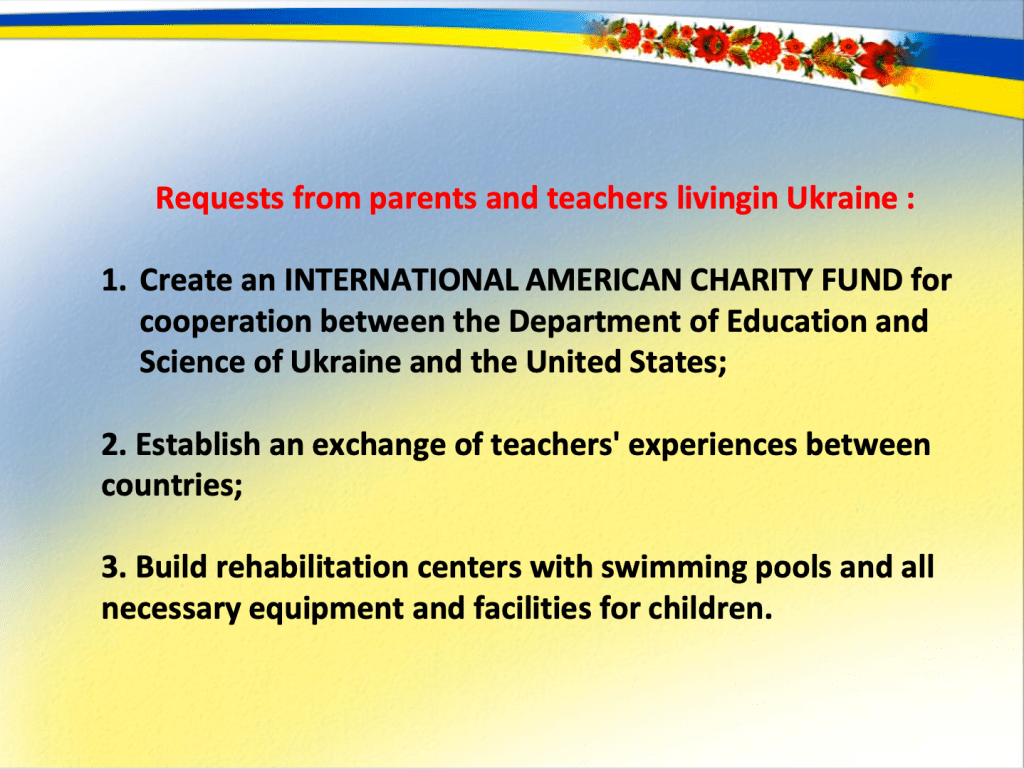 Requests from parents and teachers livingin Ukraine :

1. Create an INTERNATIONAL AMERICAN CHARITY FUND for cooperation between the Department of Education and Science of Ukraine and the United States;

2. Establish an exchange of teachers' experiences between countries;

3. Build rehabilitation centers with swimming pools and all necessary equipment and facilities for children.